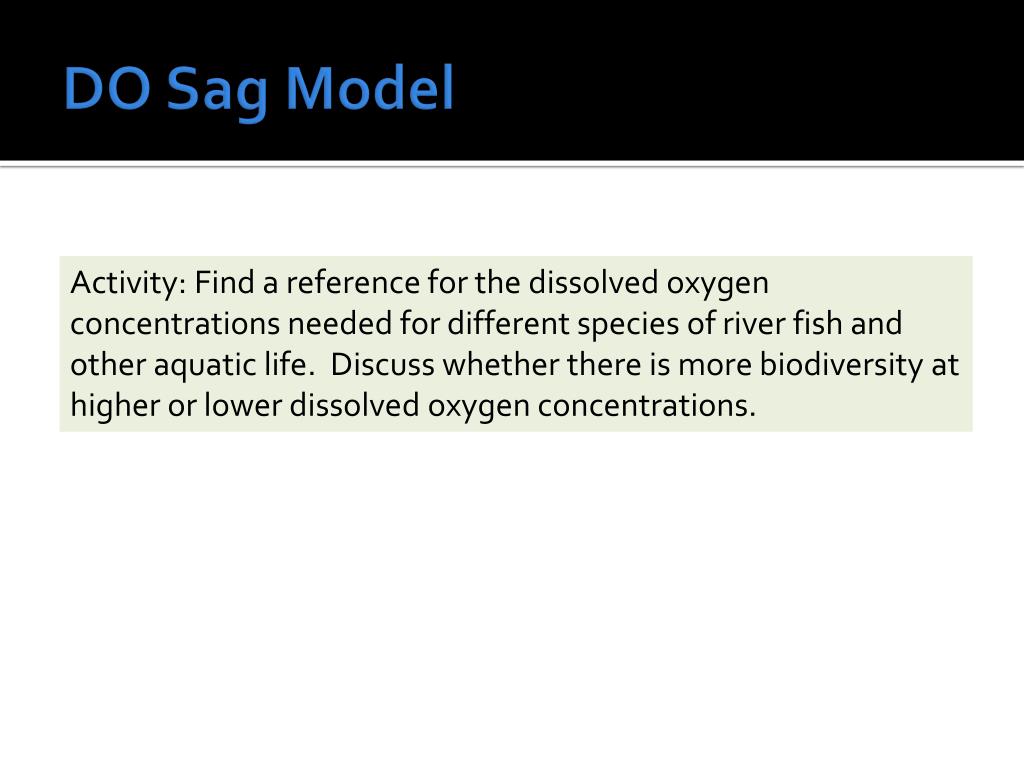 DO Sag Model

Activity: Find a reference for the dissolved oxygen concentrations needed for different species of river fish and other aquatic life. Discuss whether there is more biodiversity at higher or lower dissolved oxygen concentrations.